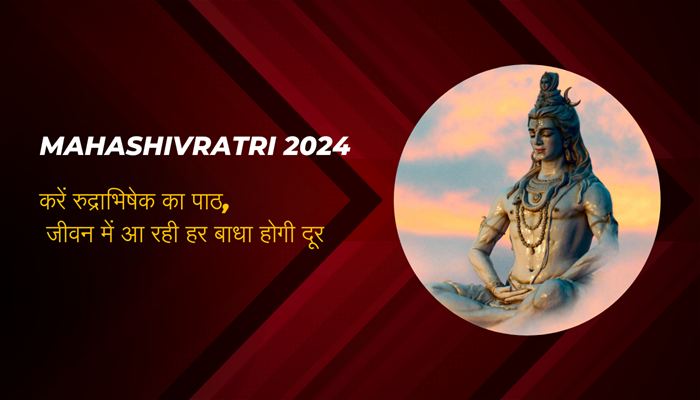 MAHASHIVRATRI 2024

करें रुद्राभिषेक का पाठ, जीवन में आ रही हर बाधा होगी दूर